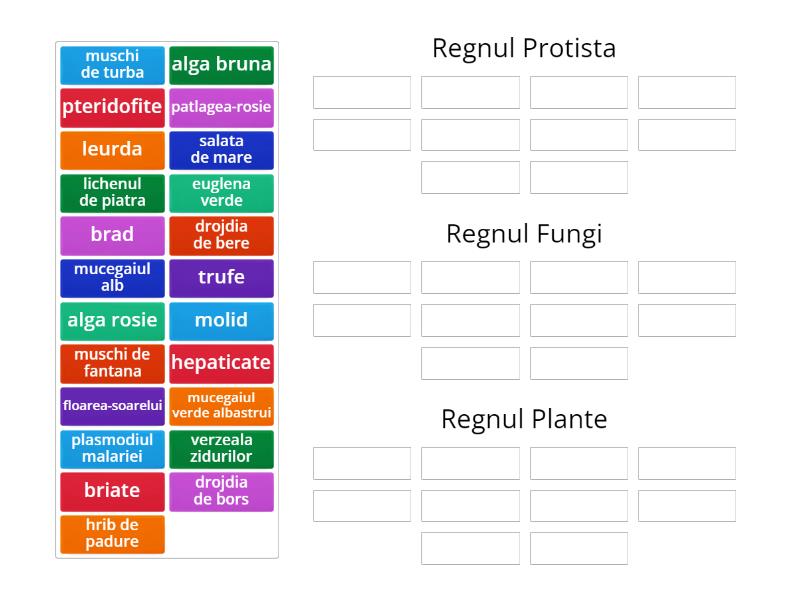 muschi de turba

alga bruna

pteridofite

patlagea-rosie

leurda

salata de mare

lichenul de piatra

euglena verde

brad

drojdia de bere

mucegaiul alb

trufe

alga rosie

molid

muschi de fantana

hepaticate

floarea-soarelui

mucegaiul verde albastrui

plasmodiul malariei

verzeala zidurilor

briate

drojdia de bors

hrib de padure

Regnul Protista

Regnul Fungi

Regnul Plante